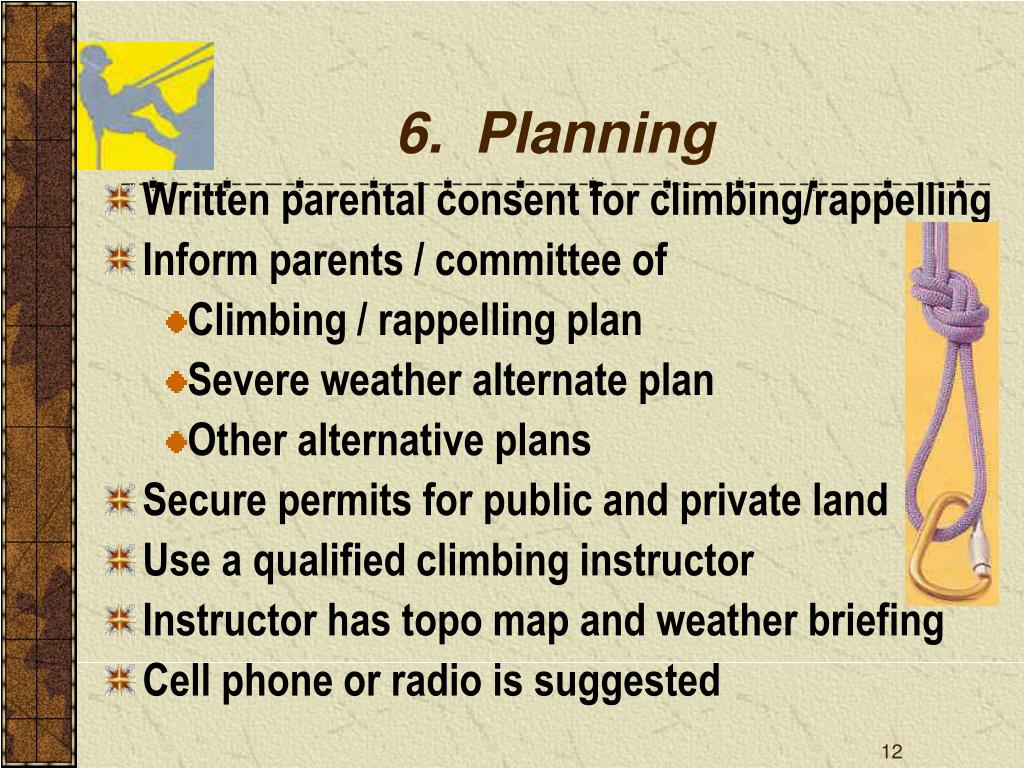 6. Planning

Written parental consent for climbing/rappelling

Inform parents / committee of

Climbing / rappelling plan

Severe weather alternate plan

Other alternative plans

Secure permits for public and private land

Use a qualified climbing instructor

Instructor has topo map and weather briefing

Cell phone or radio is suggested

12